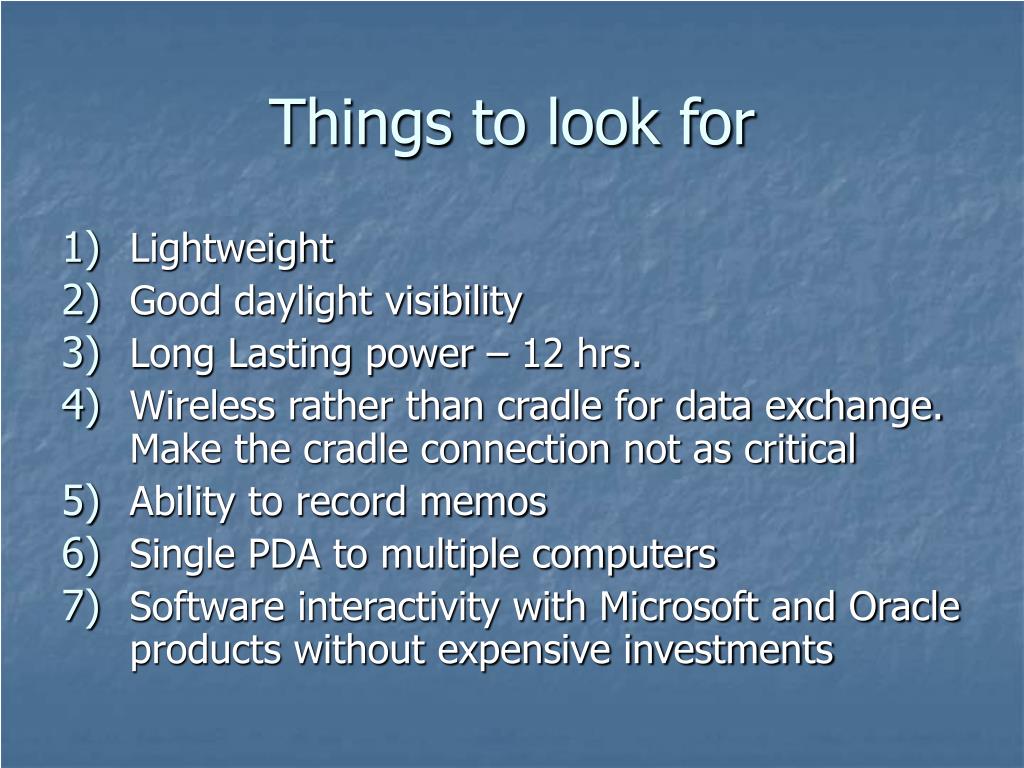 Things to look for

1) Lightweight
2) Good daylight visibility
3) Long Lasting power – 12 hrs.
4) Wireless rather than cradle for data exchange. Make the cradle connection not as critical
5) Ability to record memos
6) Single PDA to multiple computers
7) Software interactivity with Microsoft and Oracle products without expensive investments